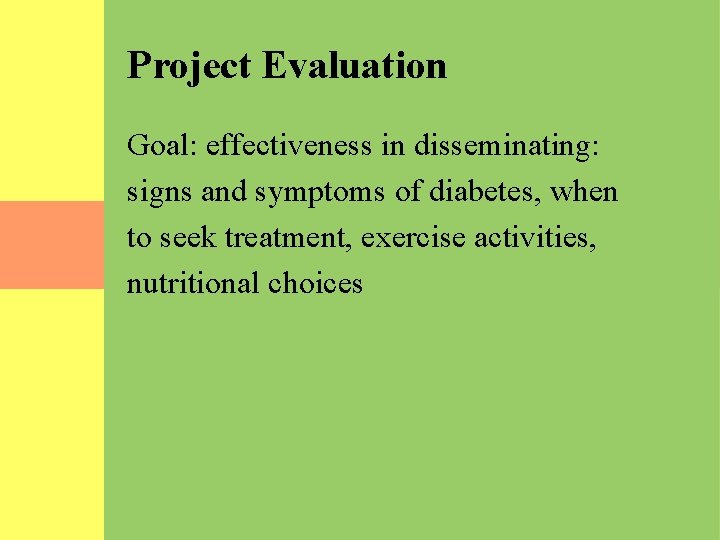 Project Evaluation

Goal: effectiveness in disseminating: signs and symptoms of diabetes, when to seek treatment, exercise activities, nutritional choices